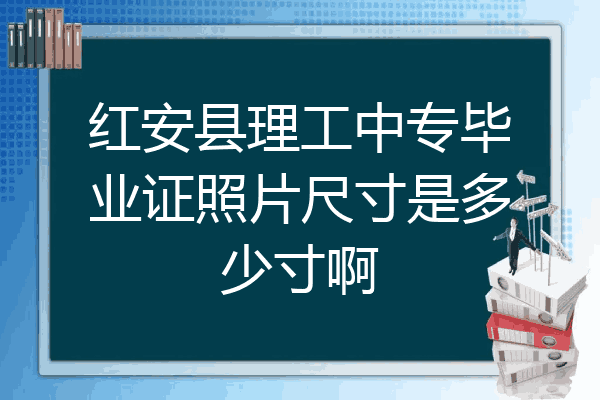 红安县理工中专毕业证照片尺寸是多少寸啊